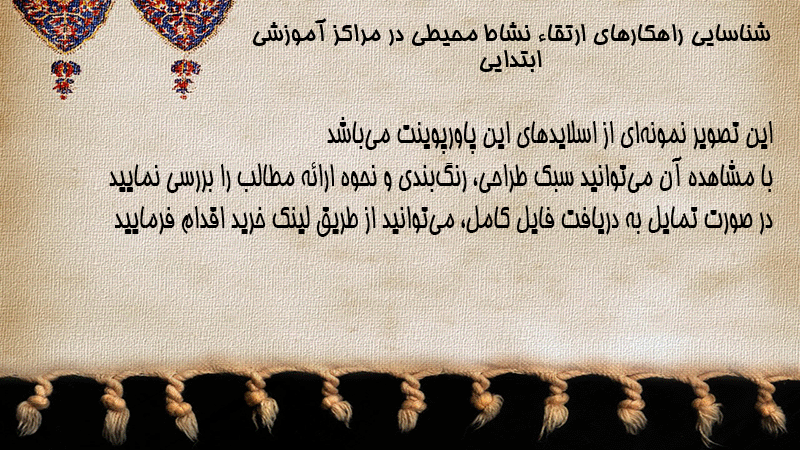 شناسایی راهکارهای ارتقاء نشاط محیطی در مراکز آموزشی ابتدایی

این تصویر نمونه‌ای از اسلایدهای این پاورپوینت می‌باشد
با مشاهده آن می‌توانید سبک طراحی، رنگ‌بندی و نحوه ارائه مطالب را بررسی نمایید
در صورت تمایل به دریافت فایل کامل، می‌توانید از طریق لینک خرید اقدام فرمایید